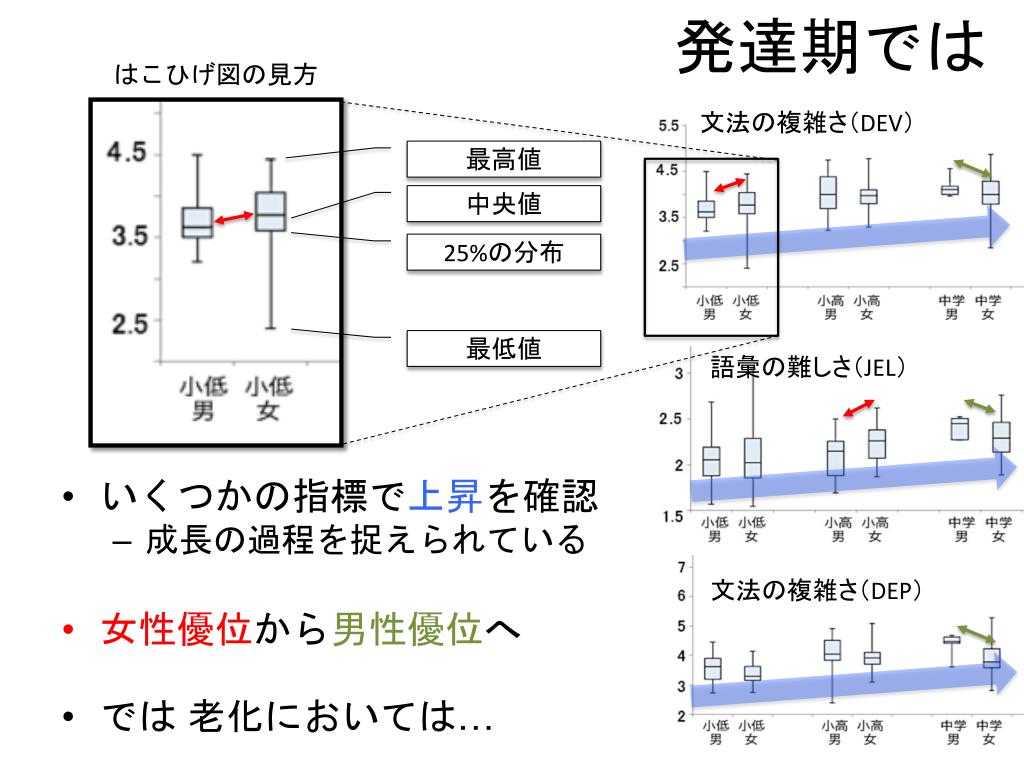 発達期では

はこひげ図の見方

4.5
3.5
2.5
小低 男
小低 女

最高値
中央値
25%の分布
最低値

文法の複雑さ(DEV)
5.5
4.5
3.5
2.5
小低 男
小低 女
小高 男
小高 女
中学 男
中学 女

語彙の難しさ(JEL)
3
2.5
2
1.5
小低 男
小低 女
小高 男
小高 女
中学 男
中学 女

文法の複雑さ(DEP)
7
6
5
4
3
2
小低 男
小低 女
小高 男
小高 女
中学 男
中学 女

• いくつかの指標で上昇を確認
– 成長の過程を捉えられている

• 女性優位から男性優位へ

• では 老化においては…